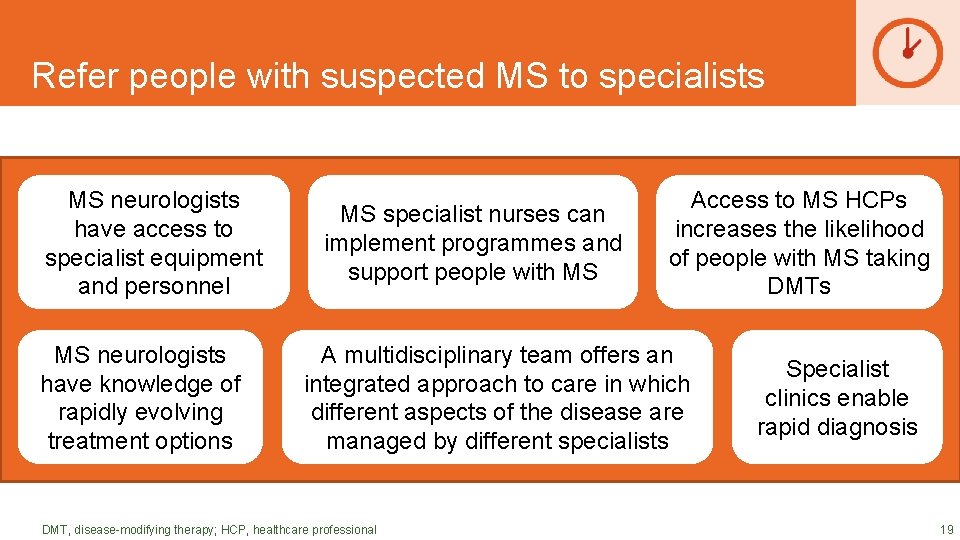 Refer people with suspected MS to specialists

MS neurologists have access to specialist equipment and personnel

MS specialist nurses can implement programmes and support people with MS

Access to MS HCPs increases the likelihood of people with MS taking DMTs

MS neurologists have knowledge of rapidly evolving treatment options

A multidisciplinary team offers an integrated approach to care in which different aspects of the disease are managed by different specialists

Specialist clinics enable rapid diagnosis

DMT, disease-modifying therapy; HCP, healthcare professional

19